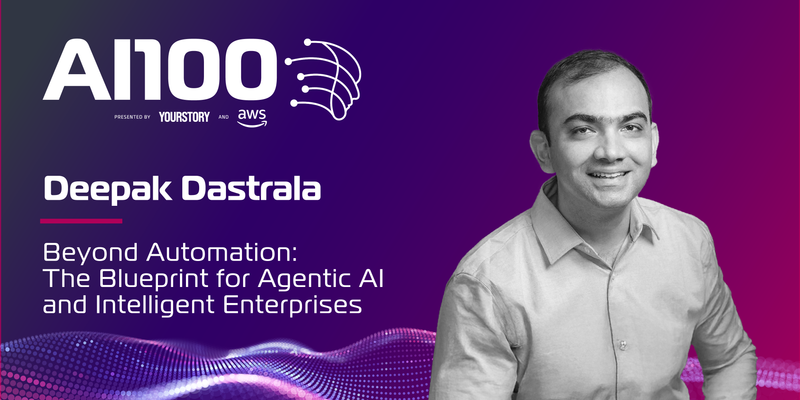 AI100

PRESENTED BY YOURSTORY AND aws

Deepak Dastrala

Beyond Automation: The Blueprint for Agentic AI and Intelligent Enterprises